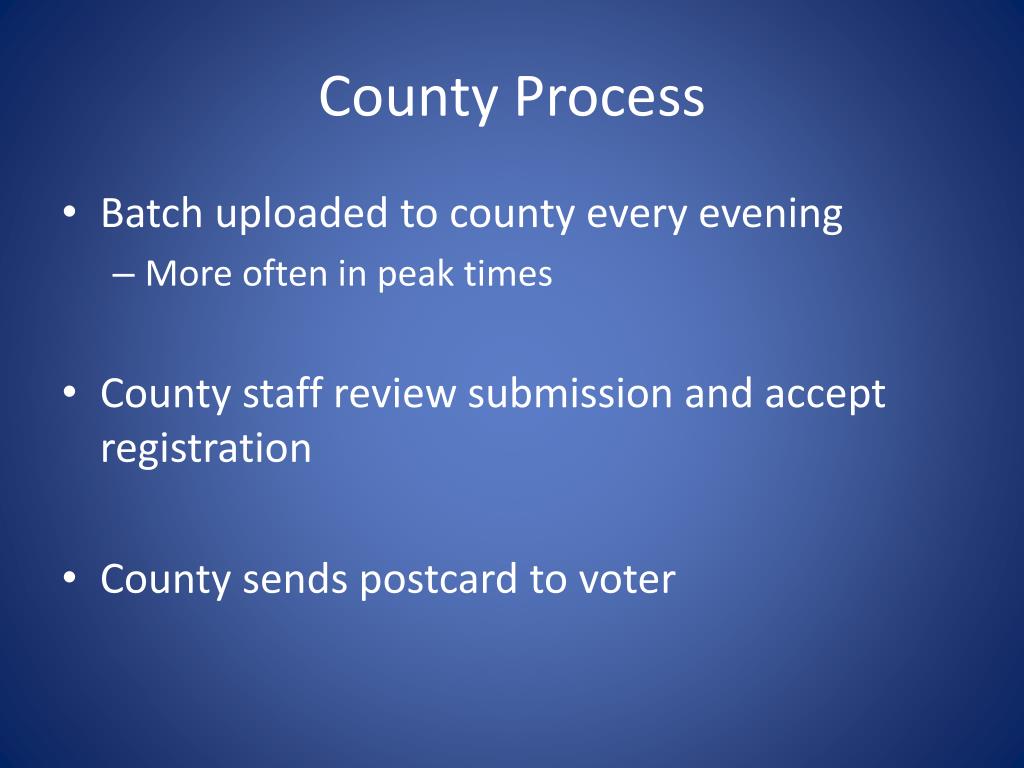 County Process

• Batch uploaded to county every evening
– More often in peak times

• County staff review submission and accept registration

• County sends postcard to voter